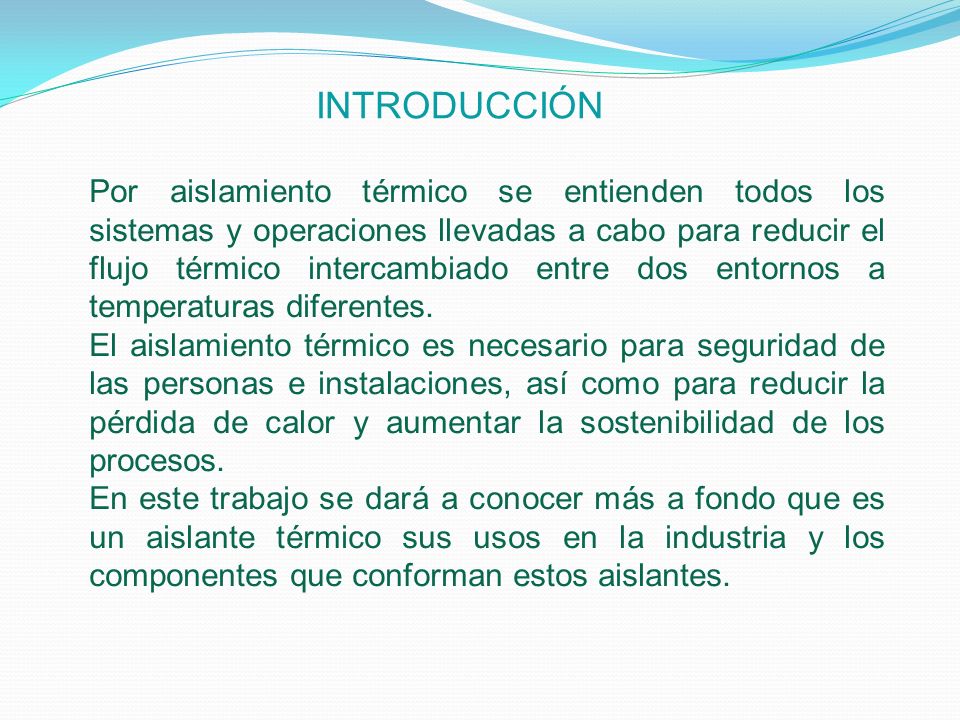 INTRODUCCIÓN

Por aislamiento térmico se entienden todos los sistemas y operaciones llevadas a cabo para reducir el flujo térmico intercambiado entre dos entornos a temperaturas diferentes.
El aislamiento térmico es necesario para seguridad de las personas e instalaciones, así como para reducir la pérdida de calor y aumentar la sostenibilidad de los procesos.
En este trabajo se dará a conocer más a fondo que es un aislante térmico sus usos en la industria y los componentes que conforman estos aislantes.